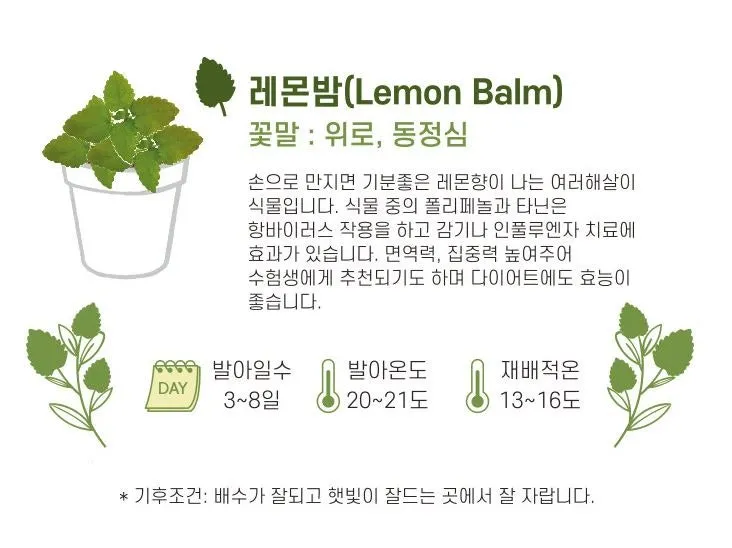 레몬밤(Lemon Balm)
꽃말 : 위로, 동정심

손으로 만지면 기분좋은 레몬향이 나는 여러해살이 식물입니다. 식물 중의 폴리페놀과 타닌은 항바이러스 작용을 하고 감기나 인플루엔자 치료에 효과가 있습니다. 면역력, 집중력 높여주어 수험생에게 추천되기도 하며 다이어트에도 효능이 좋습니다.

DAY
발아일수
3~8일

발아온도
20~21도

재배적온
13~16도

* 기후조건: 배수가 잘되고 햇빛이 잘드는 곳에서 잘 자랍니다.